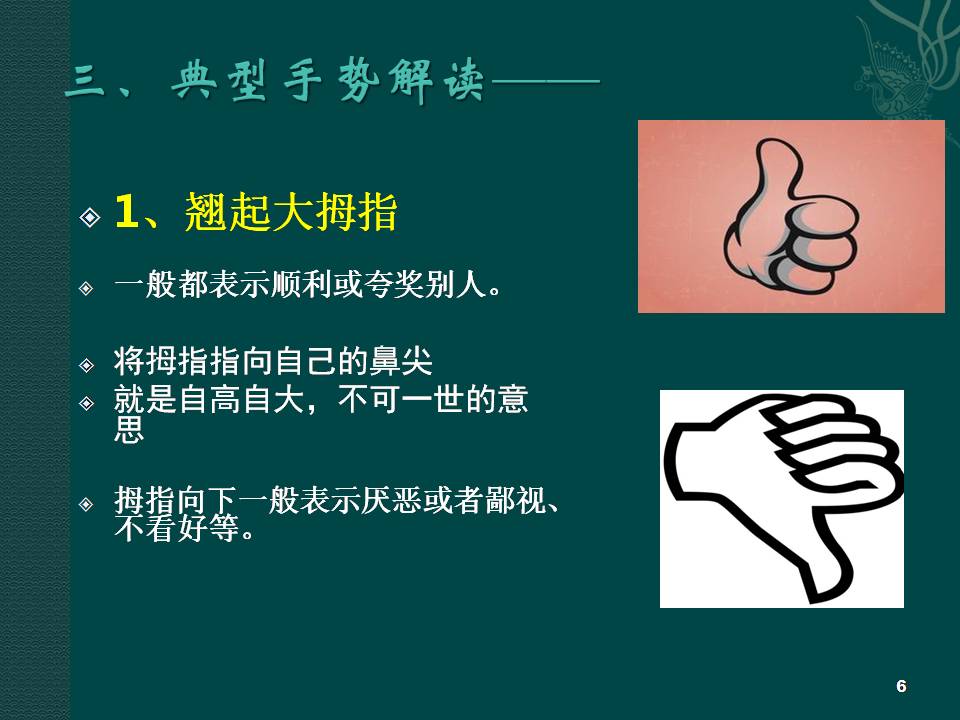 三、典型手势解读——

1、翘起大拇指

一般都表示顺利或夸奖别人。

将拇指指向自己的鼻尖

就是自高自大，不可一世的意思

拇指向下一般表示厌恶或者鄙视、不看好等。

6